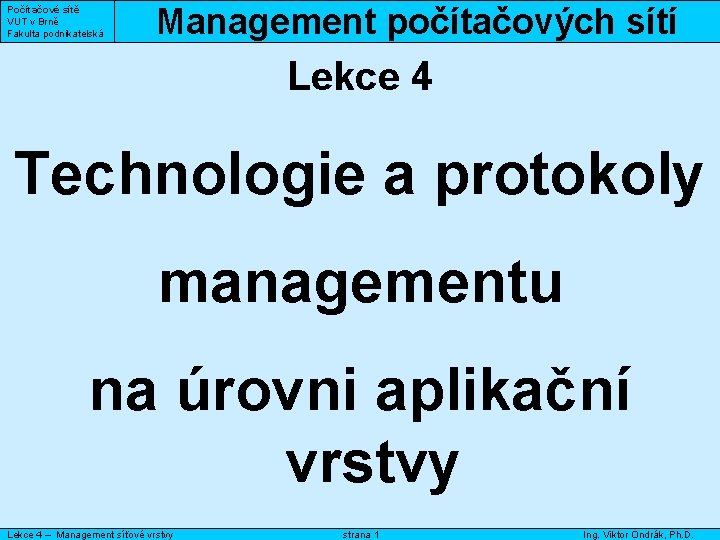 Počítačové sítě
VUT v Brně
Fakulta podnikatelská

Management počítačových sítí

Lekce 4

Technologie a protokoly

managementu

na úrovni aplikační vrstvy

Lekce 4 – Management síťové vrstvy

strana 1

Ing. Viktor Ondrák, Ph.D.